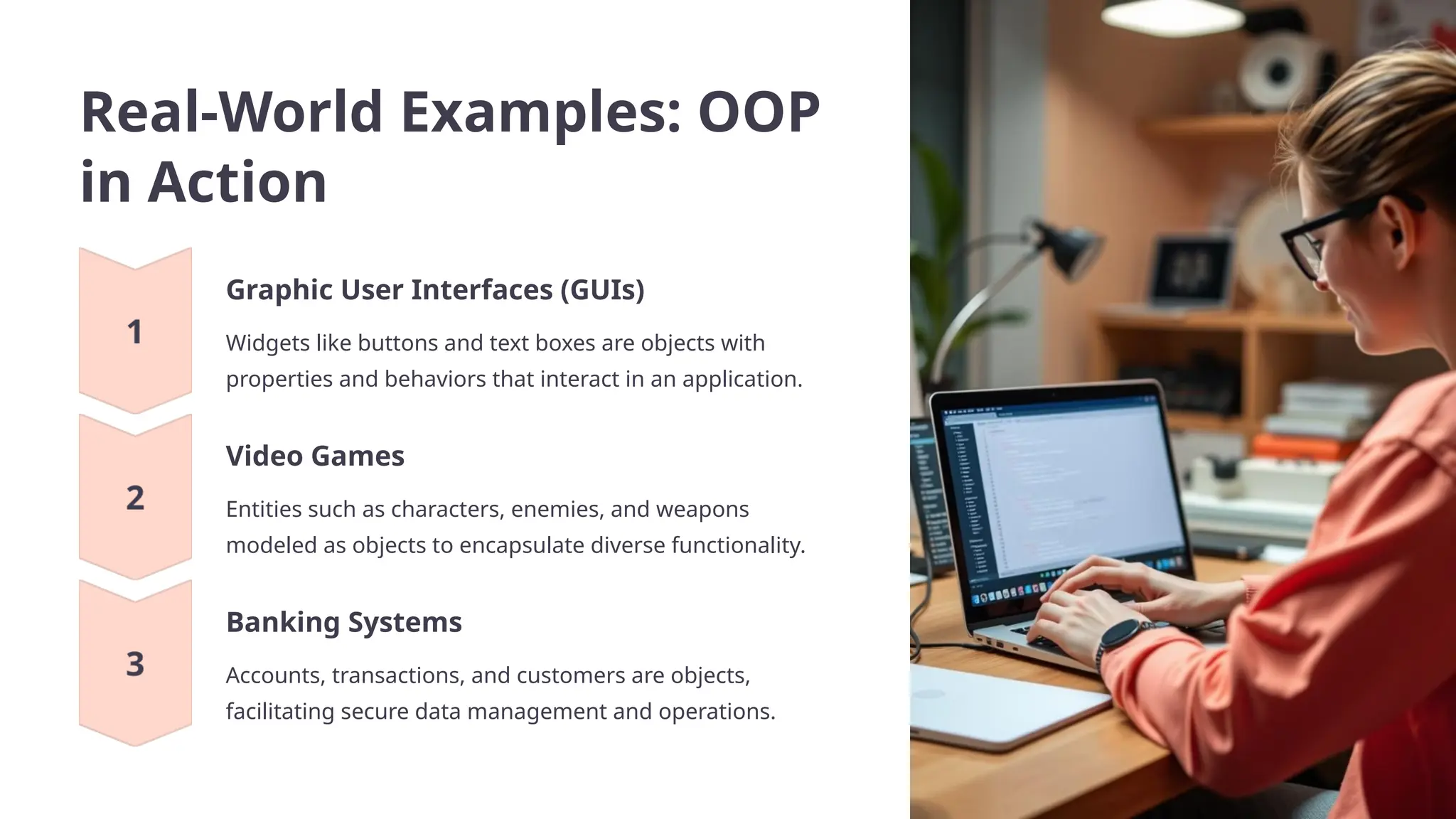 Real-World Examples: OOP in Action

1

Graphic User Interfaces (GUIs)

Widgets like buttons and text boxes are objects with properties and behaviors that interact in an application.

2

Video Games

Entities such as characters, enemies, and weapons modeled as objects to encapsulate diverse functionality.

3

Banking Systems

Accounts, transactions, and customers are objects, facilitating secure data management and operations.